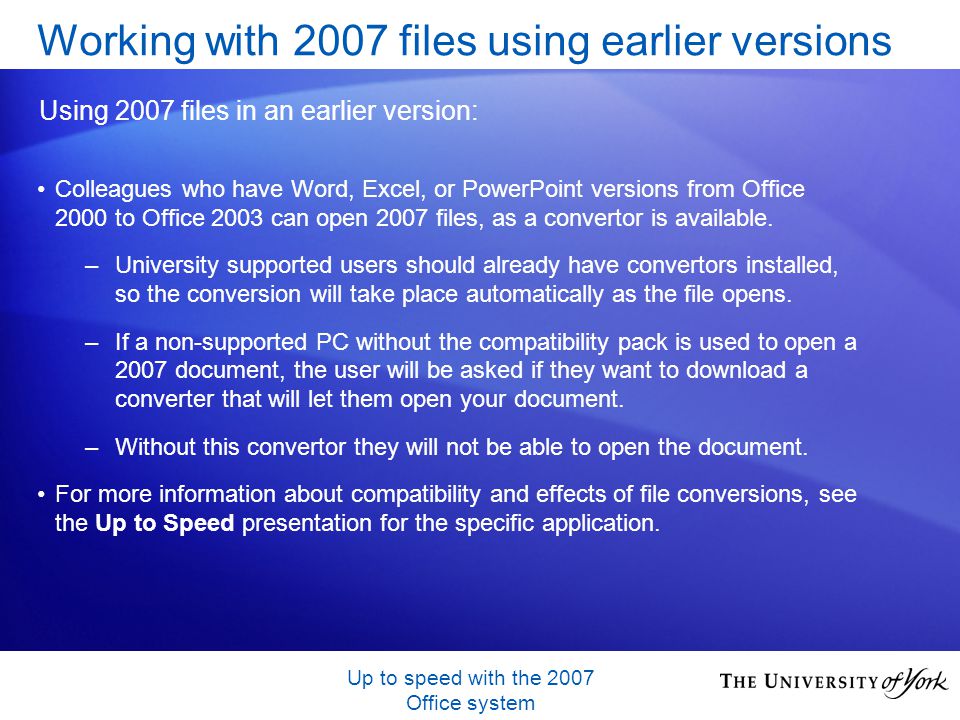 Working with 2007 files using earlier versions

Using 2007 files in an earlier version:

• Colleagues who have Word, Excel, or PowerPoint versions from Office 2000 to Office 2003 can open 2007 files, as a convertor is available.

– University supported users should already have convertors installed, so the conversion will take place automatically as the file opens.

– If a non-supported PC without the compatibility pack is used to open a 2007 document, the user will be asked if they want to download a converter that will let them open your document.

– Without this convertor they will not be able to open the document.

• For more information about compatibility and effects of file conversions, see the **Up to Speed** presentation for the specific application.

Up to speed with the 2007 Office system

THE UNIVERSITY of York